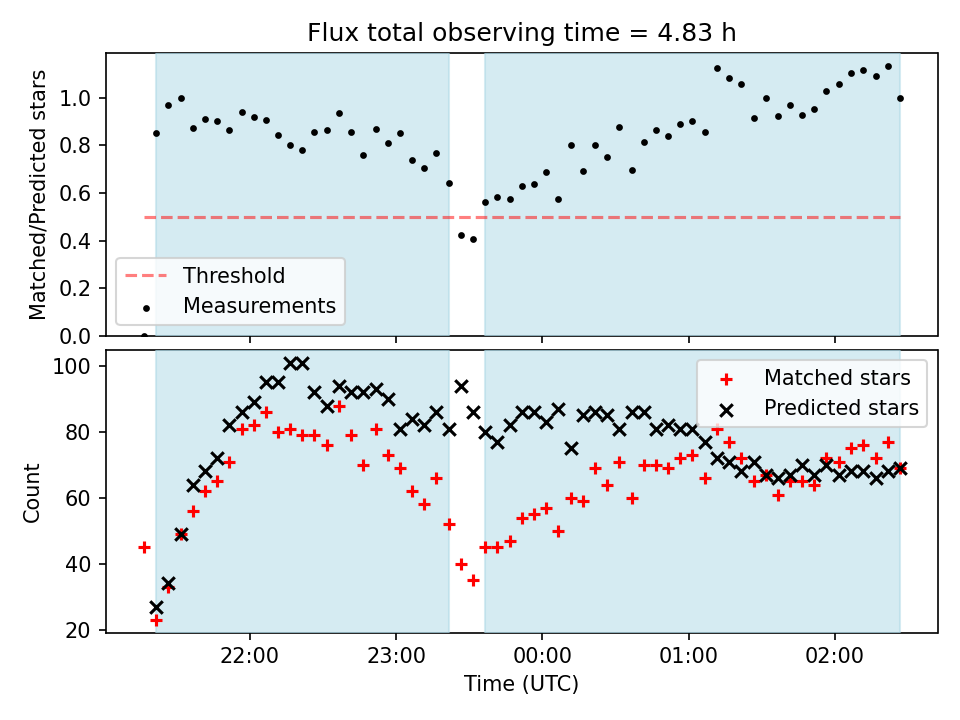 Flux total observing time = 4.83 h

Matched/Predicted stars

1.0
0.8
0.6
0.4
0.2
0.0

Threshold
Measurements

Count

100
80
60
40
20

Matched stars
Predicted stars

22:00
23:00
00:00
01:00
02:00

Time (UTC)